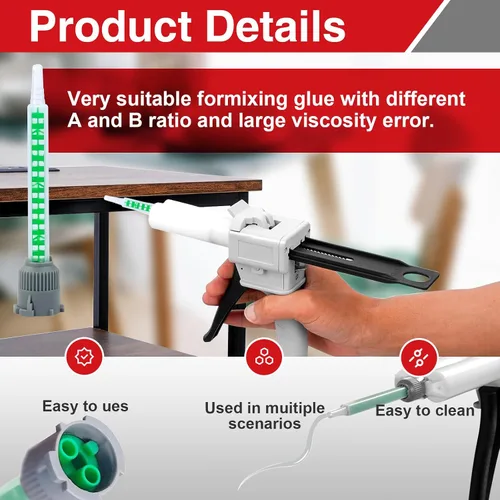 Product Details

Very suitable formixing glue with different A and B ratio and large viscosity error.

Easy to ues

Used in muitiple scenarios

Easy to clean